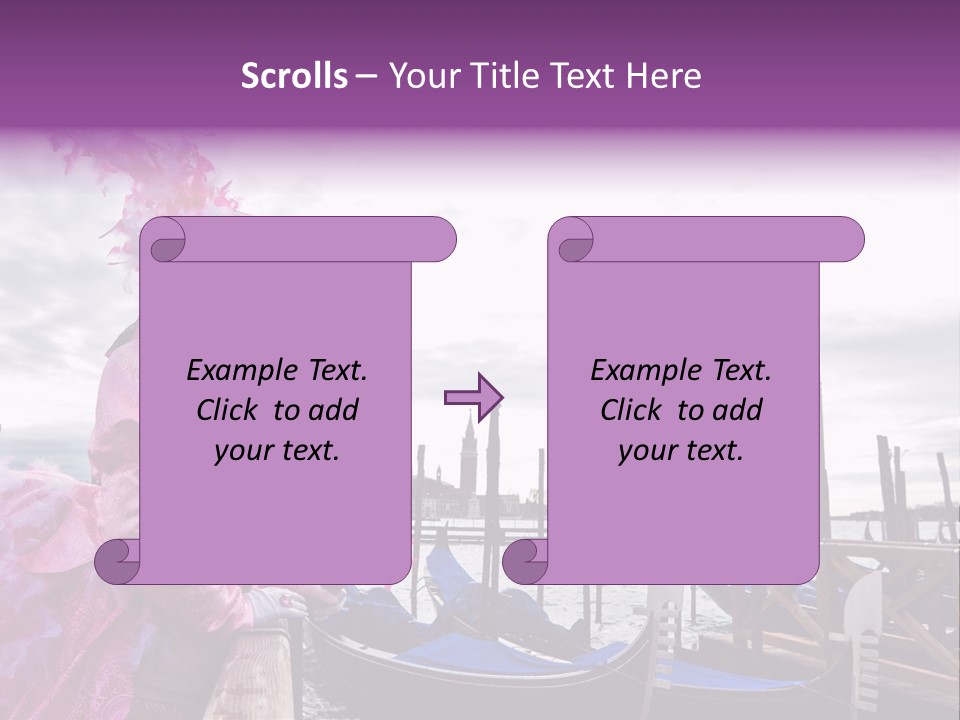 Scrolls – Your Title Text Here

Example Text. Click to add your text.

Example Text. Click to add your text.